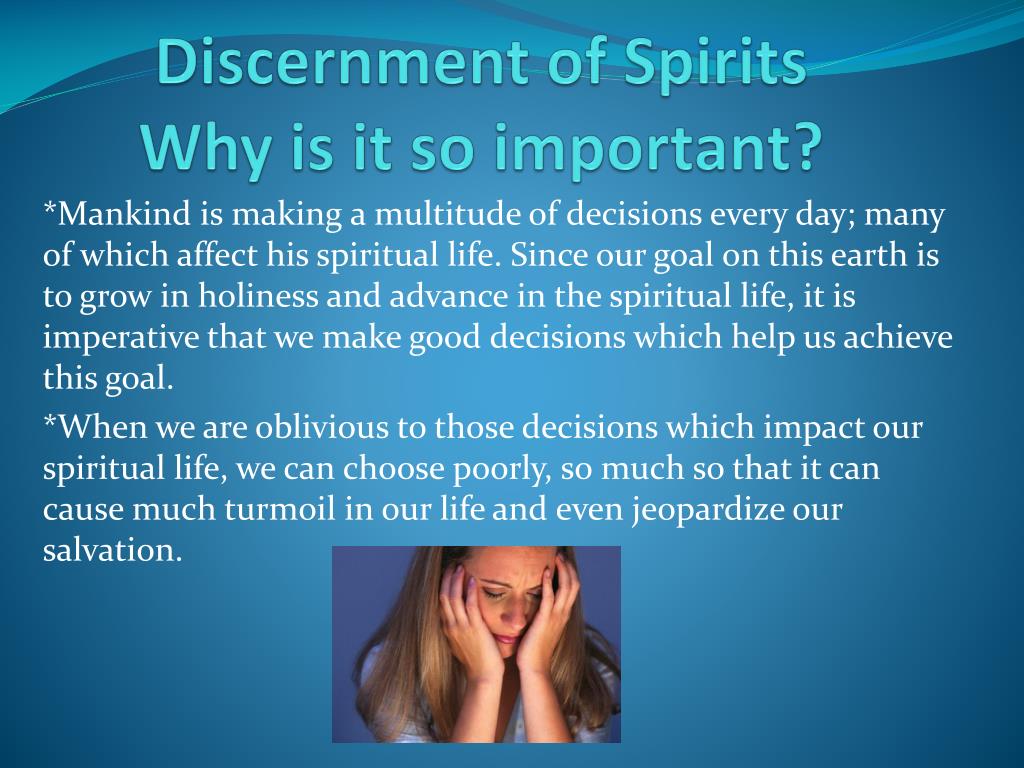 Discernment of Spirits
Why is it so important?

*Mankind is making a multitude of decisions every day; many of which affect his spiritual life. Since our goal on this earth is to grow in holiness and advance in the spiritual life, it is imperative that we make good decisions which help us achieve this goal.

*When we are oblivious to those decisions which impact our spiritual life, we can choose poorly, so much so that it can cause much turmoil in our life and even jeopardize our salvation.